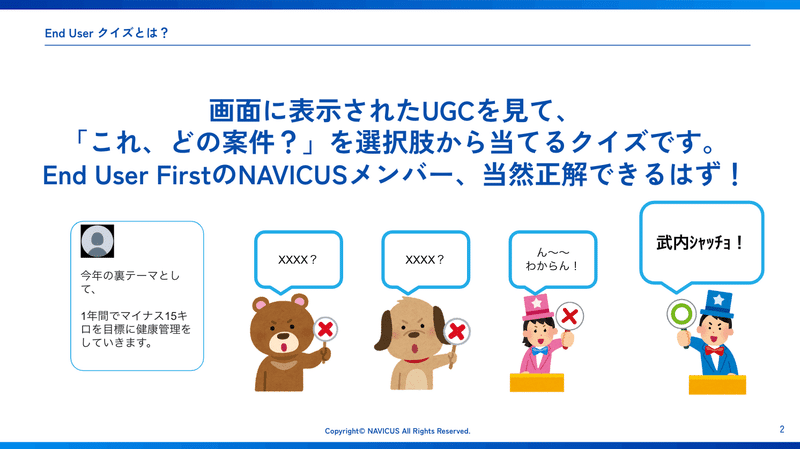 End User クイズとは？

画面に表示されたUGCを見て、
「これ、どの案件？」を選択肢から当てるクイズです。
End User FirstのNAVICUSメンバー、当然正解できるはず！

今年の裏テーマとして、

1年間でマイナス15キロを目標に健康管理をしていきます。

XXXX？

XXXX？

ん〜〜
わからん！

武内ｼｬｯﾁｮ！

Copyright© NAVICUS All Rights Reserved.

2